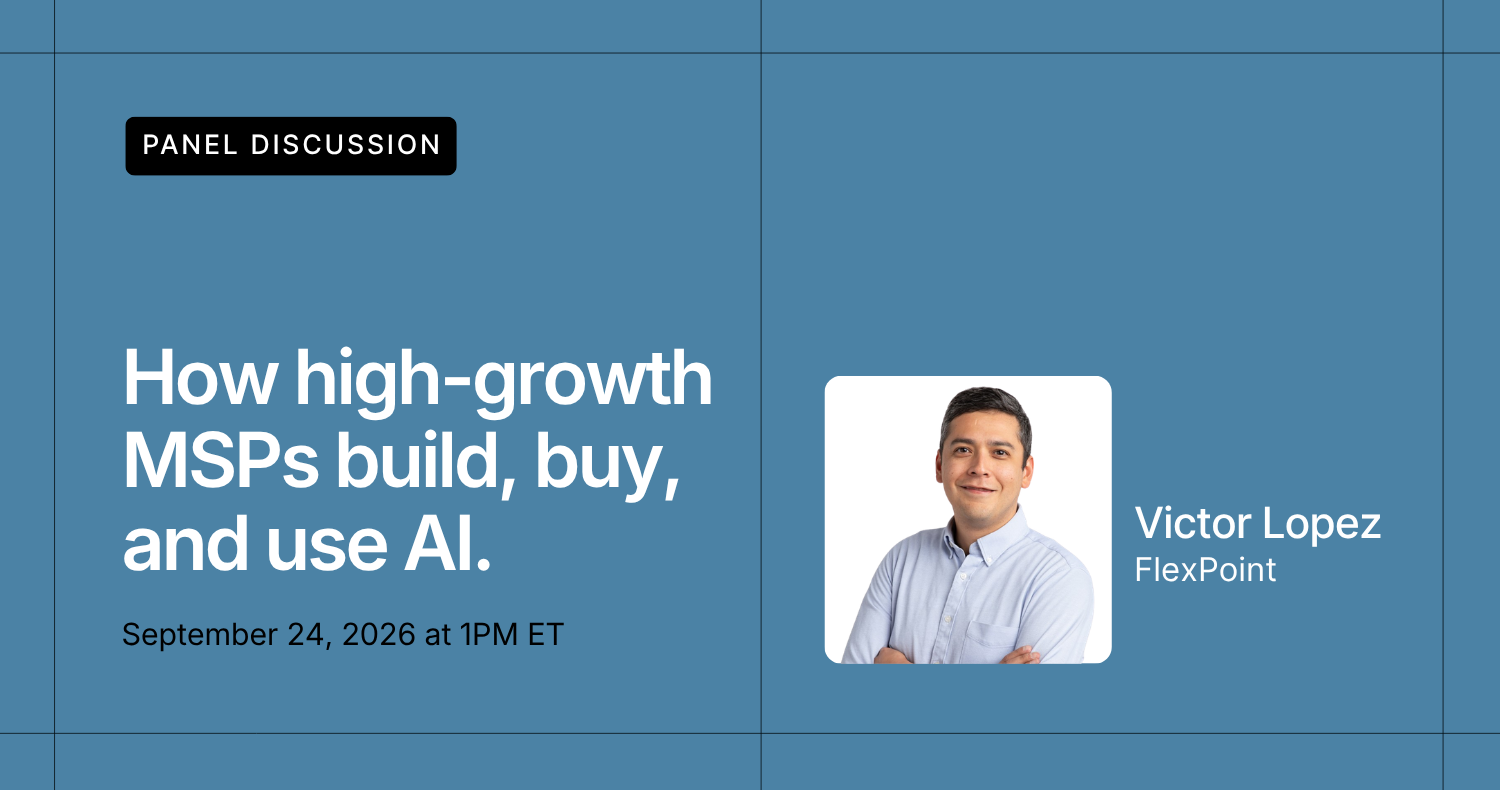 PANEL DISCUSSION

How high-growth MSPs build, buy, and use AI.

September 24, 2026 at 1PM ET

Victor Lopez
FlexPoint